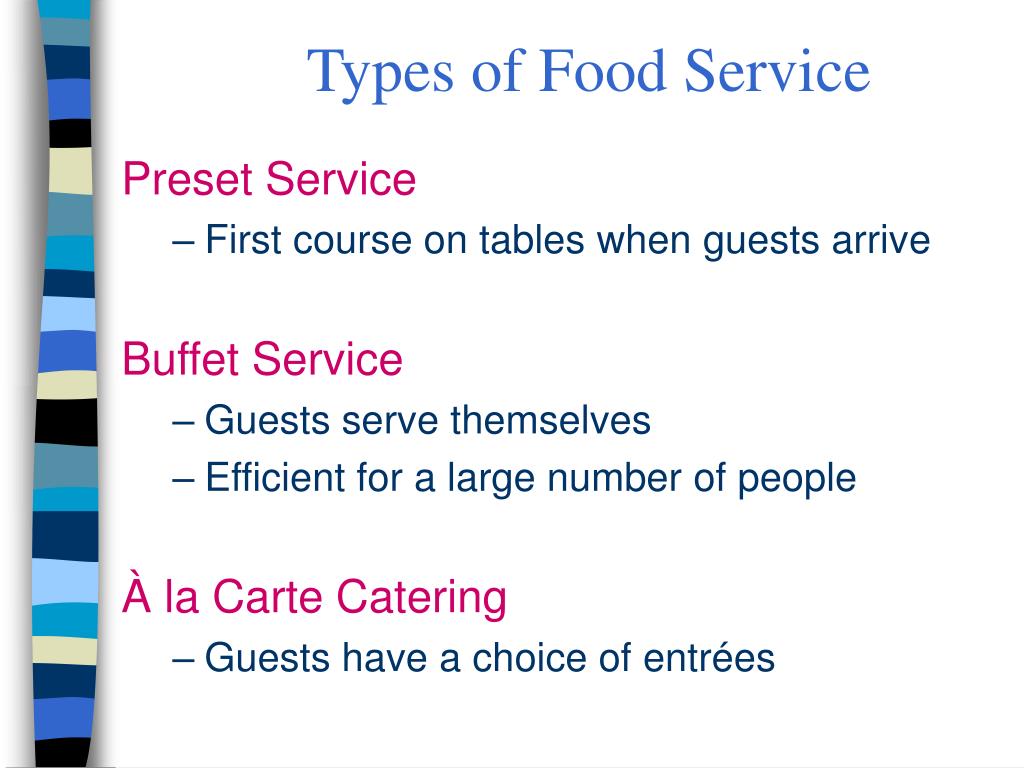 Types of Food Service

Preset Service

– First course on tables when guests arrive

Buffet Service

– Guests serve themselves

– Efficient for a large number of people

À la Carte Catering

– Guests have a choice of entrées